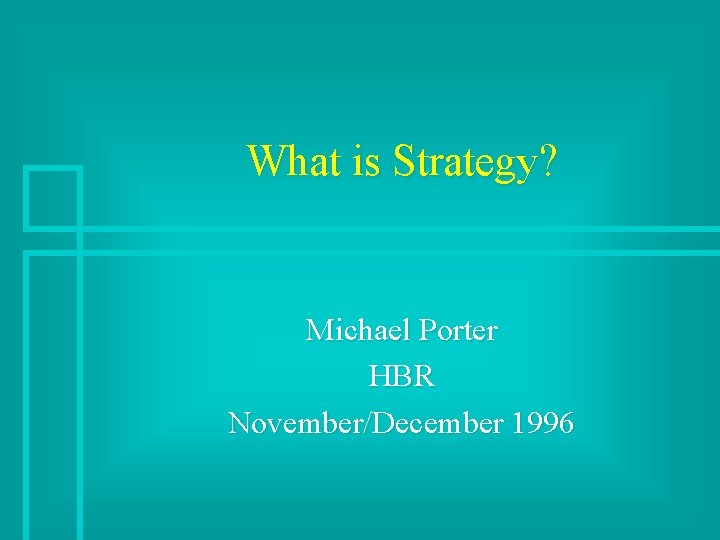 What is Strategy?

Michael Porter
HBR
November/December 1996